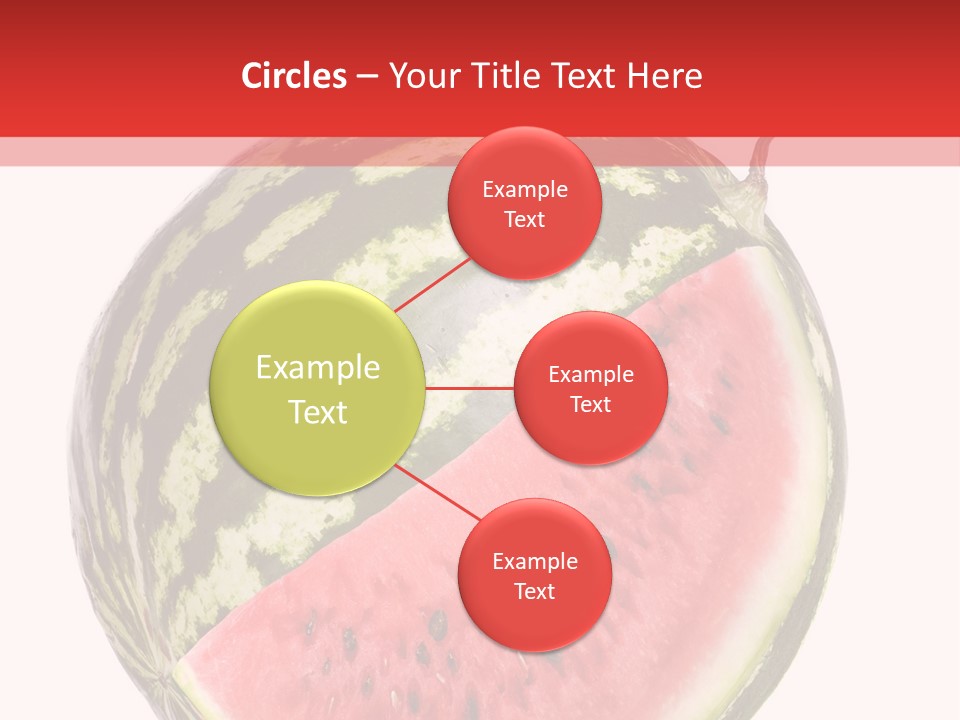 Circles – Your Title Text Here

Example Text

Example Text

Example Text

Example Text